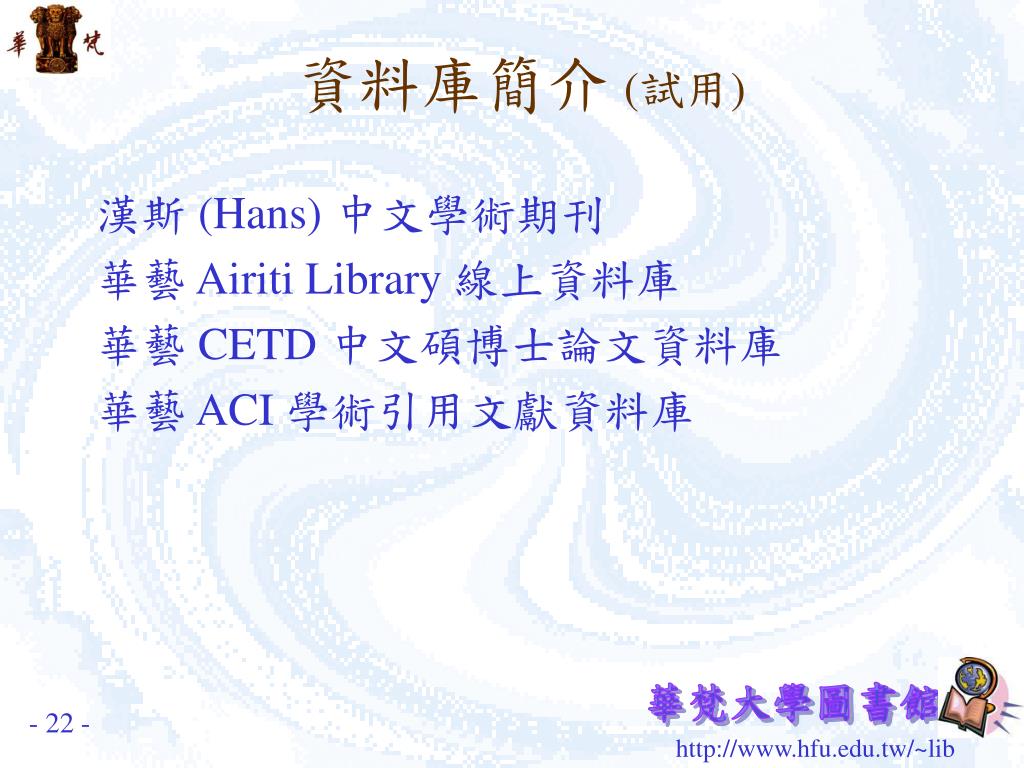 華梵

資料庫簡介 (試用)

漢斯 (Hans) 中文學術期刊

華藝 Airiti Library 線上資料庫

華藝 CETD 中文碩博士論文資料庫

華藝 ACI 學術引用文獻資料庫

- 22 -

華梵大學圖書館

http://www.hfu.edu.tw/~lib